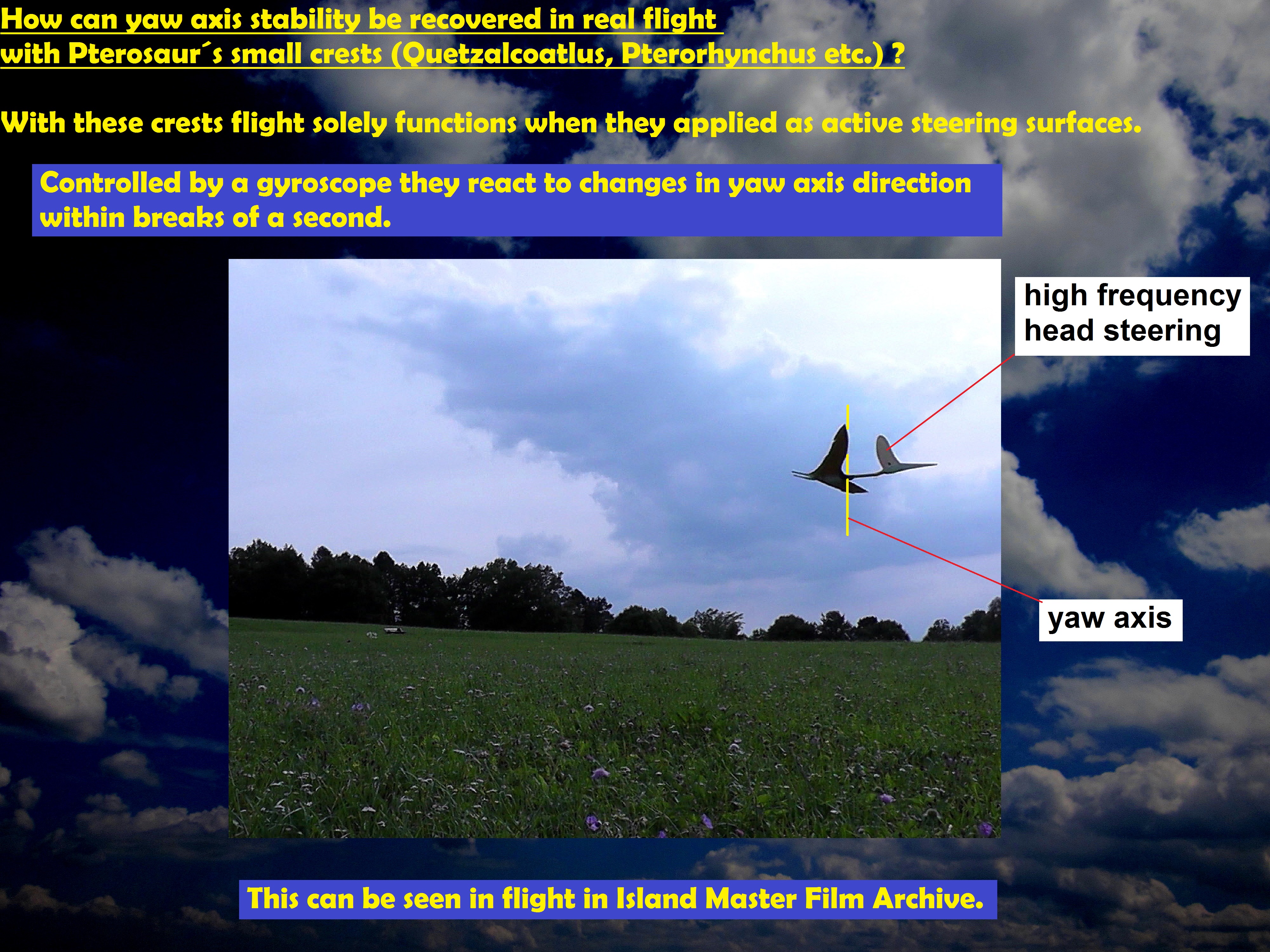 How can yaw axis stability be recovered in real flight with Pterosaur´s small crests (Quetzalcoatlus, Pterorhynchus etc.) ?

With these crests flight solely functions when they applied as active steering surfaces.

Controlled by a gyroscope they react to changes in yaw axis direction within breaks of a second.

high frequency head steering

yaw axis

This can be seen in flight in Island Master Film Archive.